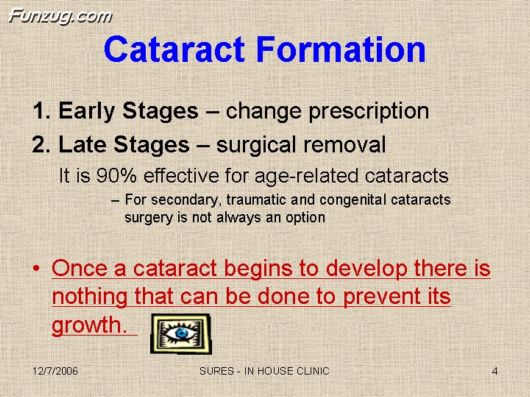 Funzug.com

Cataract Formation

1. Early Stages – change prescription
2. Late Stages – surgical removal

It is 90% effective for age-related cataracts

– For secondary, traumatic and congenital cataracts surgery is not always an option

• Once a cataract begins to develop there is nothing that can be done to prevent its growth.

12/7/2006 SURES - IN HOUSE CLINIC 4